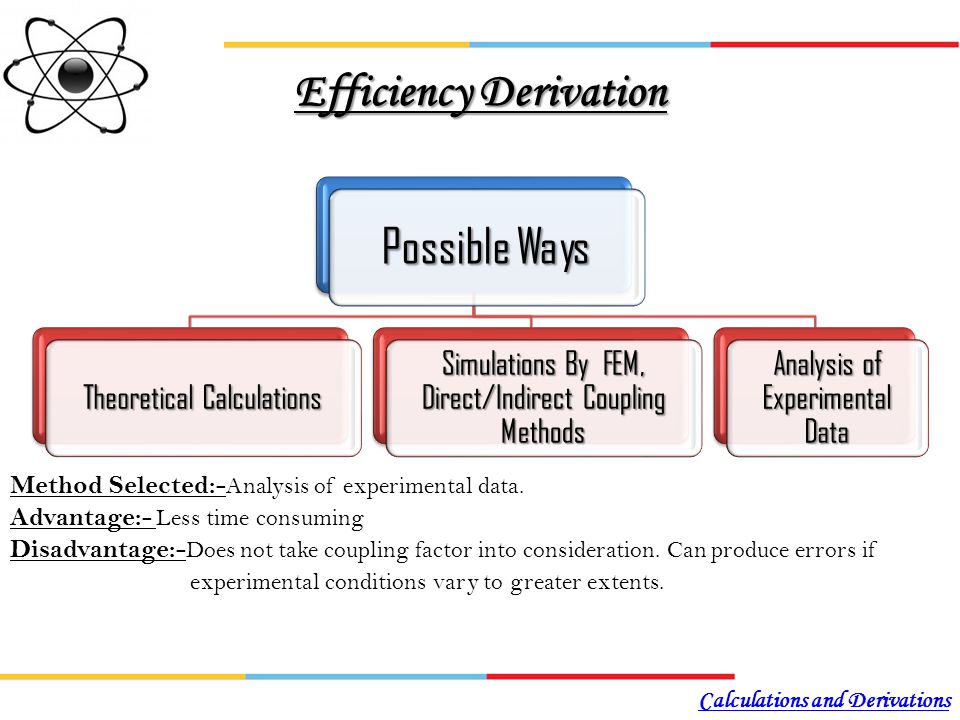 Efficiency Derivation

Possible Ways

Theoretical Calculations

Simulations By FEM, Direct/Indirect Coupling Methods

Analysis of Experimental Data

Method Selected:-Analysis of experimental data.
Advantage:- Less time consuming
Disadvantage:-Does not take coupling factor into consideration. Can produce errors if experimental conditions vary to greater extents.

Calculations and Derivations